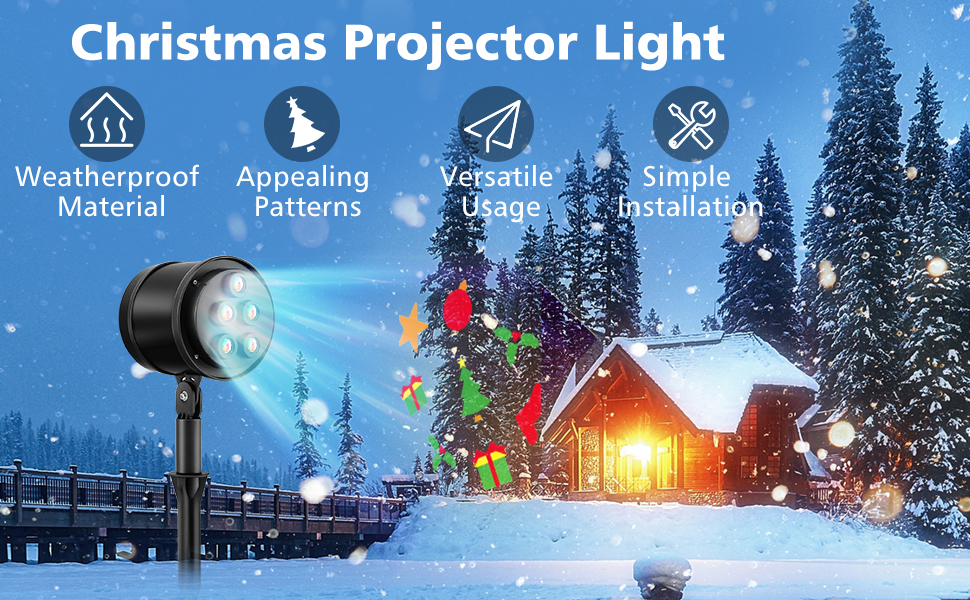 Christmas Projector Light

Weatherproof Material

Appealing Patterns

Versatile Usage

Simple Installation